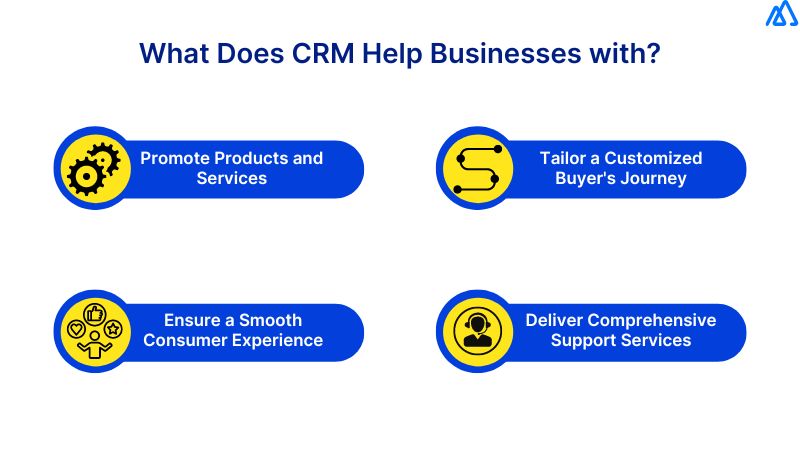 What Does CRM Help Businesses with?

Promote Products and Services

Tailor a Customized Buyer's Journey

Ensure a Smooth Consumer Experience

Deliver Comprehensive Support Services